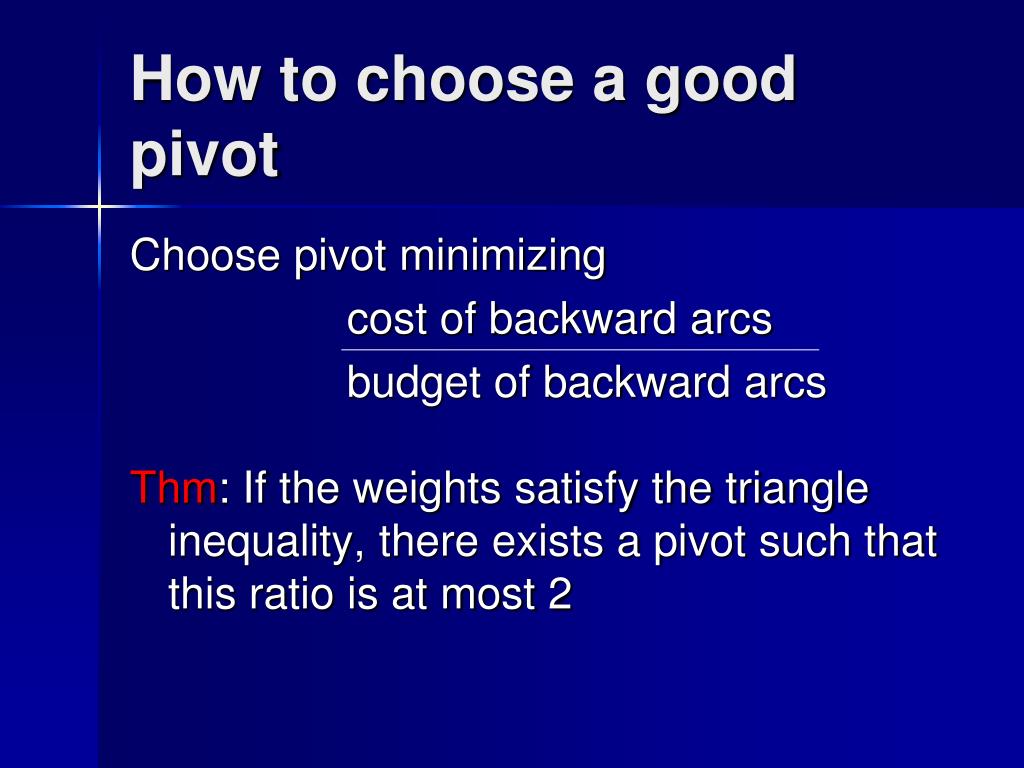 How to choose a good pivot

Choose pivot minimizing

$\frac{\text{cost of backward arcs}}{\text{budget of backward arcs}}$

Thm: If the weights satisfy the triangle inequality, there exists a pivot such that this ratio is at most 2